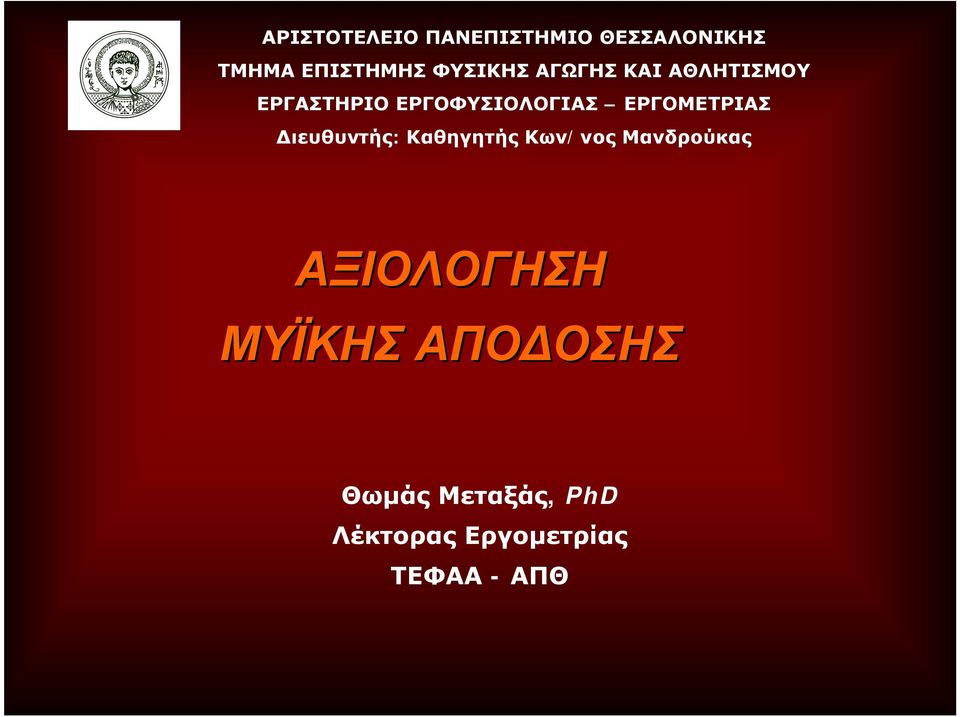 ΑΡΙΣΤΟΤΕΛΕΙΟ ΠΑΝΕΠΙΣΤΗΜΙΟ ΘΕΣΣΑΛΟΝΙΚΗΣ
ΤΜΗΜΑ ΕΠΙΣΤΗΜΗΣ ΦΥΣΙΚΗΣ ΑΓΩΓΗΣ ΚΑΙ ΑΘΛΗΤΙΣΜΟΥ
ΕΡΓΑΣΤΗΡΙΟ ΕΡΓΟΦΥΣΙΟΛΟΓΙΑΣ – ΕΡΓΟΜΕΤΡΙΑΣ
Διευθυντής: Καθηγητής Κων/ νος Μανδρούκας

ΑΞΙΟΛΟΓΗΣΗ
ΜΥΪΚΗΣ ΑΠΟΔΟΣΗΣ

Θωμάς Μεταξάς, PhD
Λέκτορας Εργομετρίας
ΤΕΦΑΑ - ΑΠΘ